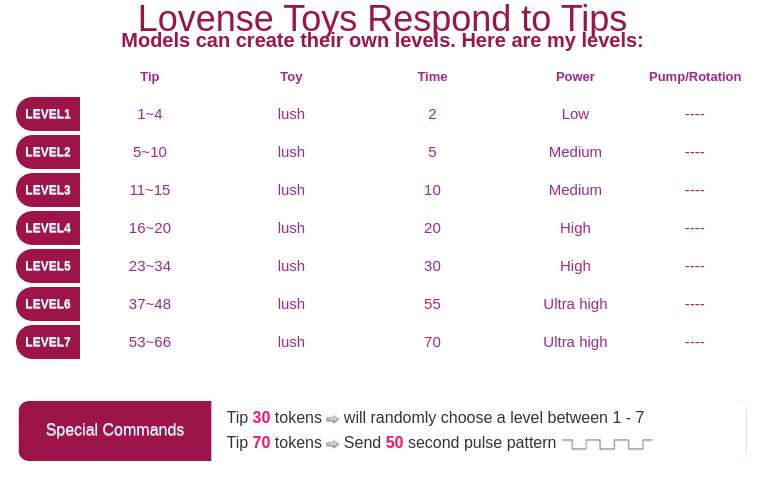 Lovense Toys Respond to Tips
Models can create their own levels. Here are my levels:

| | Tip | Toy | Time | Power | Pump/Rotation |
|---|---|---|---|---|---|
| LEVEL1 | 1~4 | lush | 2 | Low | ---- |
| LEVEL2 | 5~10 | lush | 5 | Medium | ---- |
| LEVEL3 | 11~15 | lush | 10 | Medium | ---- |
| LEVEL4 | 16~20 | lush | 20 | High | ---- |
| LEVEL5 | 23~34 | lush | 30 | High | ---- |
| LEVEL6 | 37~48 | lush | 55 | Ultra high | ---- |
| LEVEL7 | 53~66 | lush | 70 | Ultra high | ---- |

Special Commands
Tip 30 tokens ⇨ will randomly choose a level between 1 - 7
Tip 70 tokens ⇨ Send 50 second pulse pattern